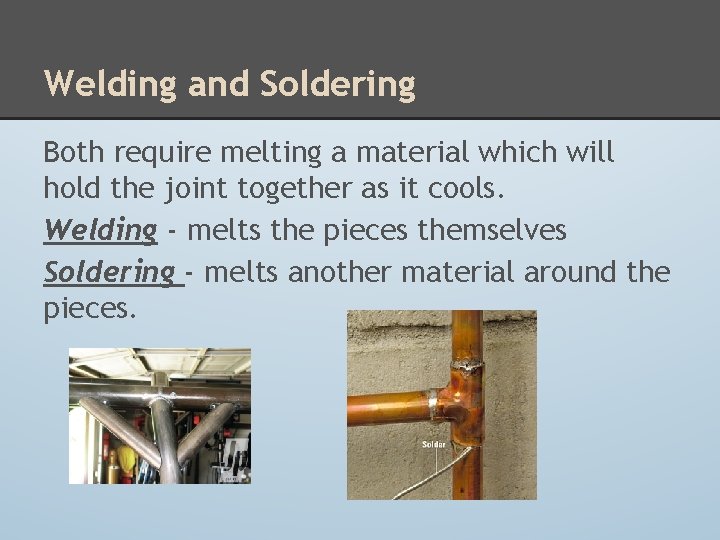 Welding and Soldering

Both require melting a material which will hold the joint together as it cools.

Welding - melts the pieces themselves

Soldering - melts another material around the pieces.

Solder